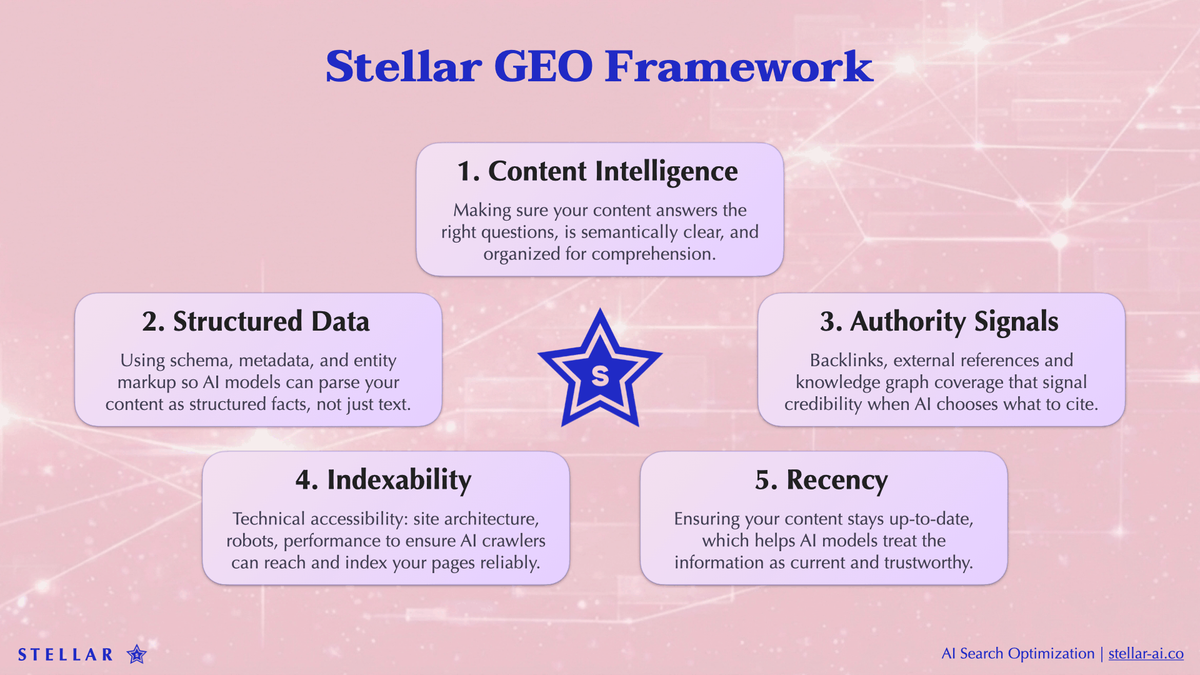 Stellar GEO Framework

1. Content Intelligence

Making sure your content answers the right questions, is semantically clear, and organized for comprehension.

2. Structured Data

Using schema, metadata, and entity markup so AI models can parse your content as structured facts, not just text.

S

3. Authority Signals

Backlinks, external references and knowledge graph coverage that signal credibility when AI chooses what to cite.

4. Indexability

Technical accessibility: site architecture, robots, performance to ensure AI crawlers can reach and index your pages reliably.

5. Recency

Ensuring your content stays up-to-date, which helps AI models treat the information as current and trustworthy.

STELLAR

AI Search Optimization | stellar-ai.co